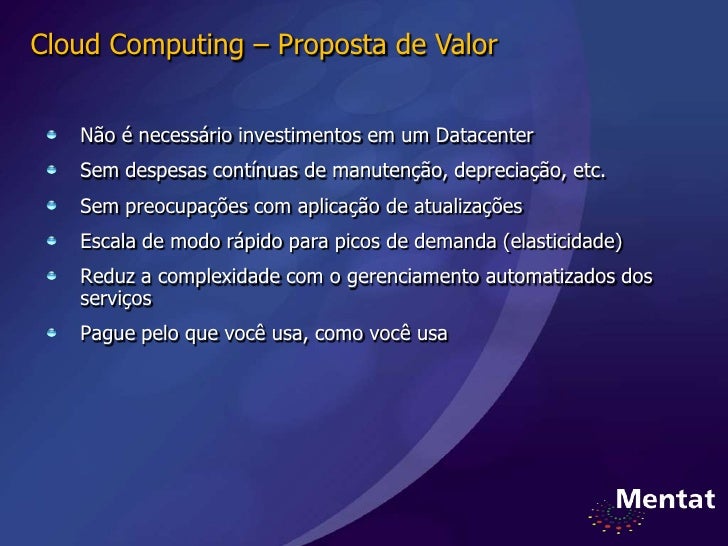 Cloud Computing – Proposta de Valor

- Não é necessário investimentos em um Datacenter
- Sem despesas contínuas de manutenção, depreciação, etc.
- Sem preocupações com aplicação de atualizações
- Escala de modo rápido para picos de demanda (elasticidade)
- Reduz a complexidade com o gerenciamento automatizados dos serviços
- Pague pelo que você usa, como você usa

Mentat